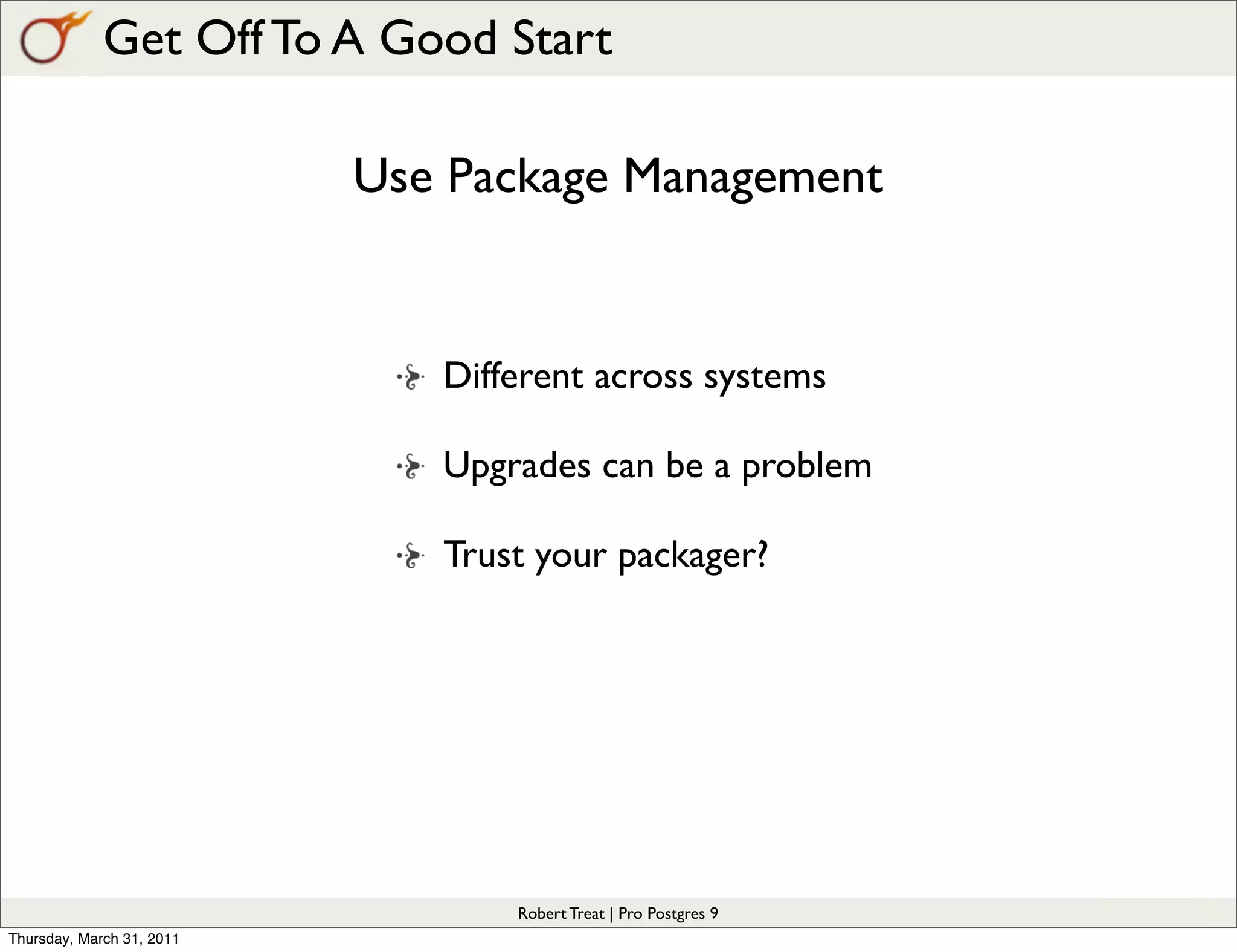 Get Off To A Good Start

Use Package Management

Different across systems

Upgrades can be a problem

Trust your packager?

Robert Treat | Pro Postgres 9

Thursday, March 31, 2011